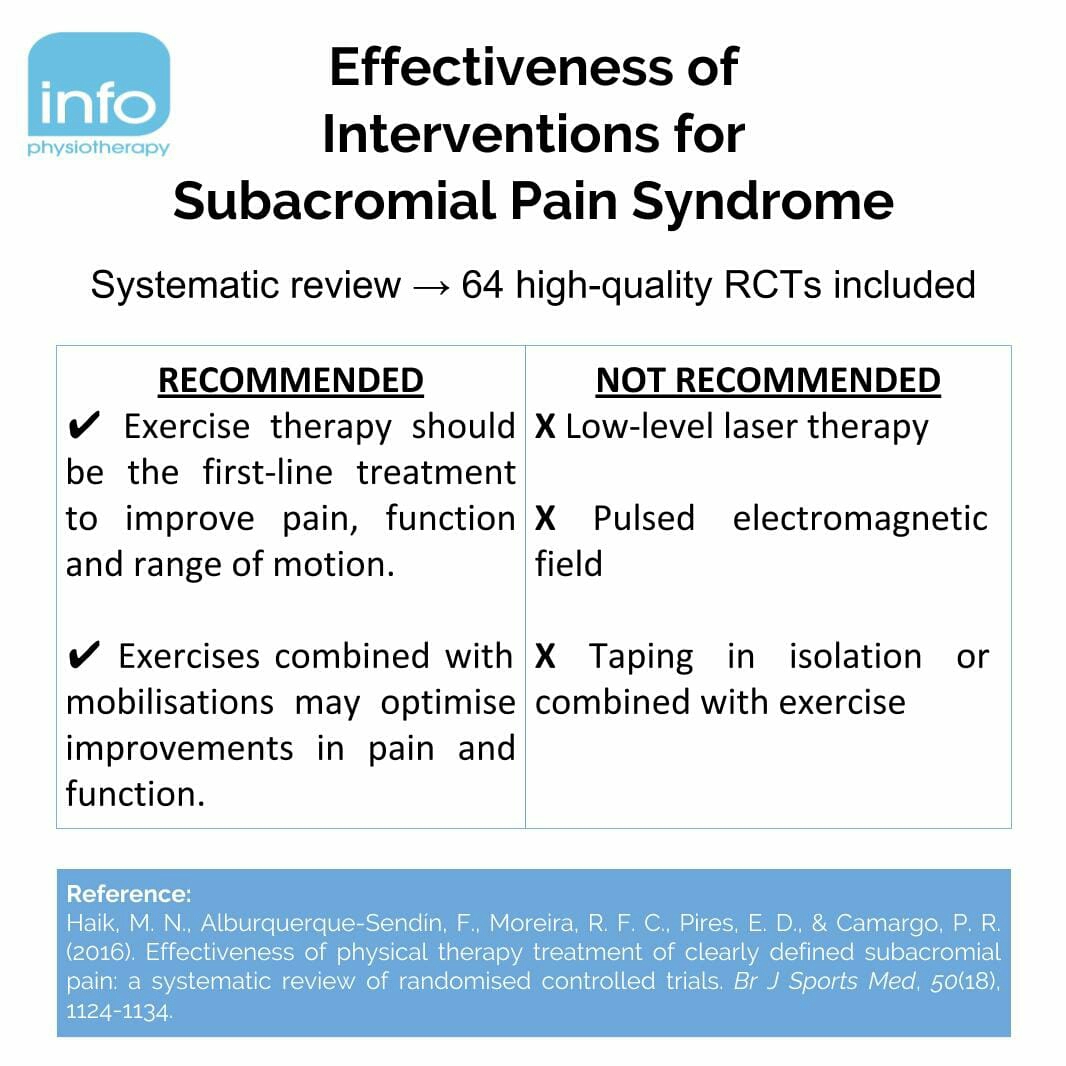 info
physiotherapy

Effectiveness of Interventions for Subacromial Pain Syndrome

Systematic review → 64 high-quality RCTs included

| RECOMMENDED | NOT RECOMMENDED |
|---|---|
| ✔ Exercise therapy should be the first-line treatment to improve pain, function and range of motion. | X Low-level laser therapy |
| | X Pulsed electromagnetic field |
| ✔ Exercises combined with mobilisations may optimise improvements in pain and function. | X Taping in isolation or combined with exercise |

Reference:
Haik, M. N., Alburquerque-Sendín, F., Moreira, R. F. C., Pires, E. D., & Camargo, P. R. (2016). Effectiveness of physical therapy treatment of clearly defined subacromial pain: a systematic review of randomised controlled trials. Br J Sports Med, 50(18), 1124-1134.